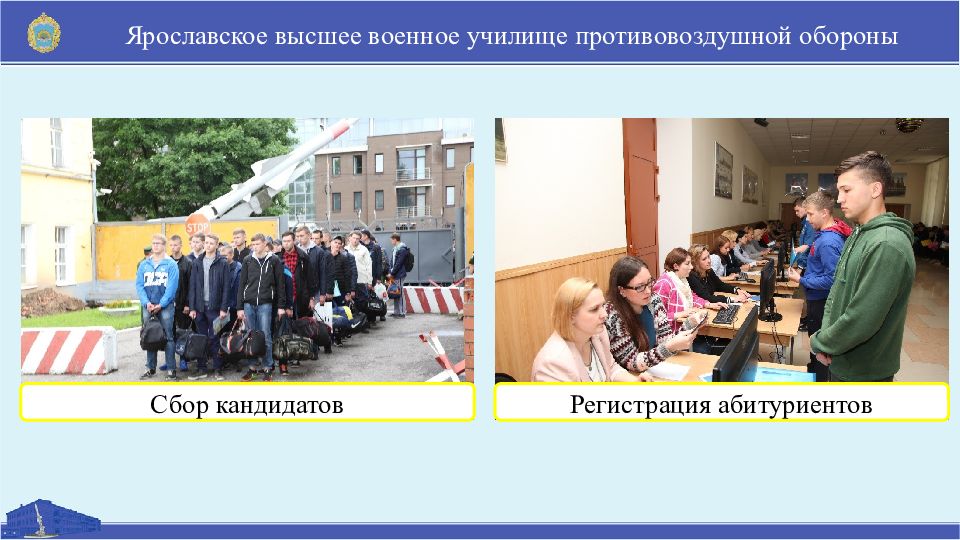 Ярославское высшее военное училище противовоздушной обороны

STOP

Сбор кандидатов

Регистрация абитуриентов